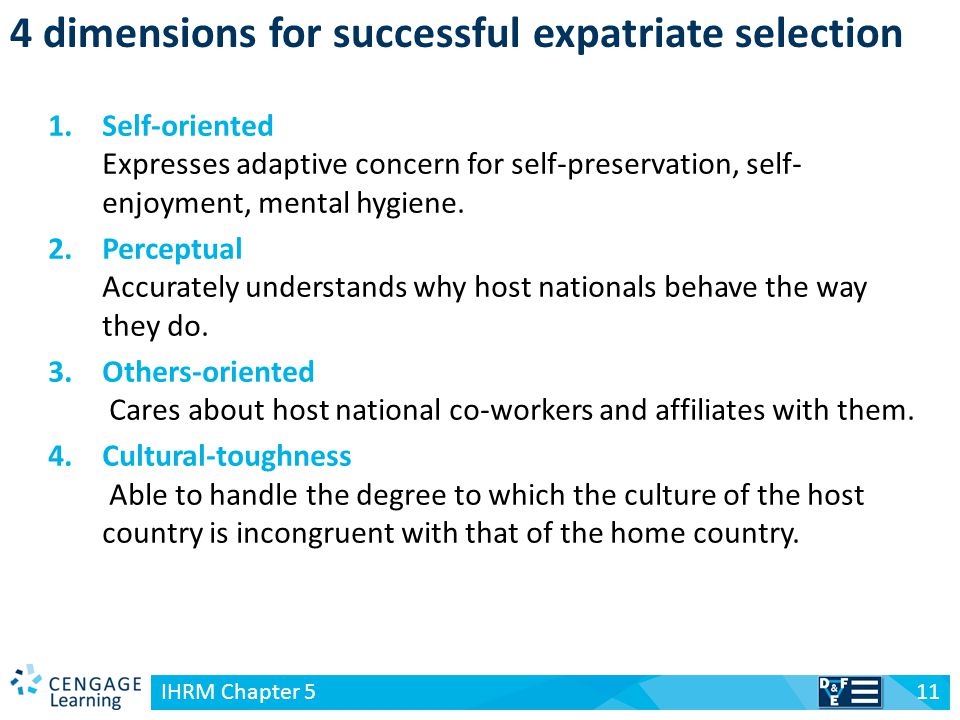 4 dimensions for successful expatriate selection

1. Self-oriented
Expresses adaptive concern for self-preservation, self-enjoyment, mental hygiene.

2. Perceptual
Accurately understands why host nationals behave the way they do.

3. Others-oriented
Cares about host national co-workers and affiliates with them.

4. Cultural-toughness
Able to handle the degree to which the culture of the host country is incongruent with that of the home country.

CENGAGE Learning

IHRM Chapter 5

D&F E

11